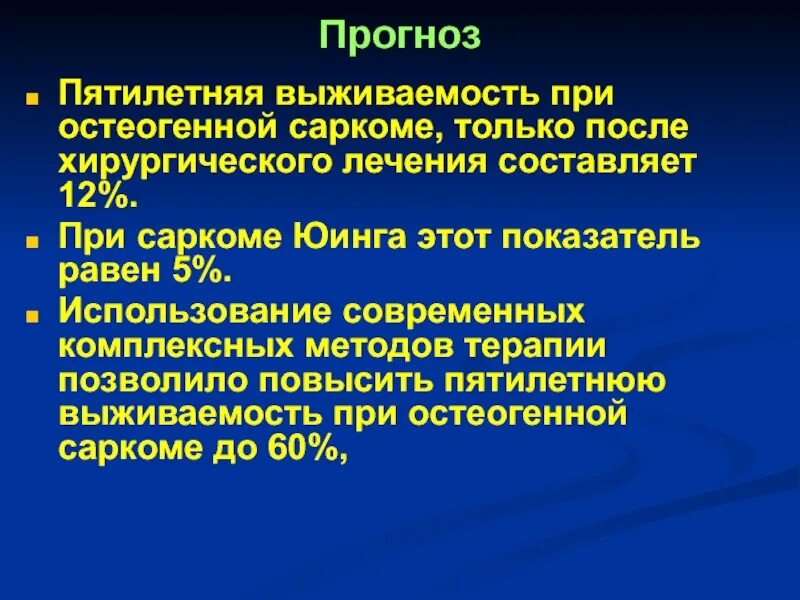 Прогноз

Пятилетняя выживаемость при остеогенной саркоме, только после хирургического лечения составляет 12%.

При саркоме Юинга этот показатель равен 5%.

Использование современных комплексных методов терапии позволило повысить пятилетнюю выживаемость при остеогенной саркоме до 60%,